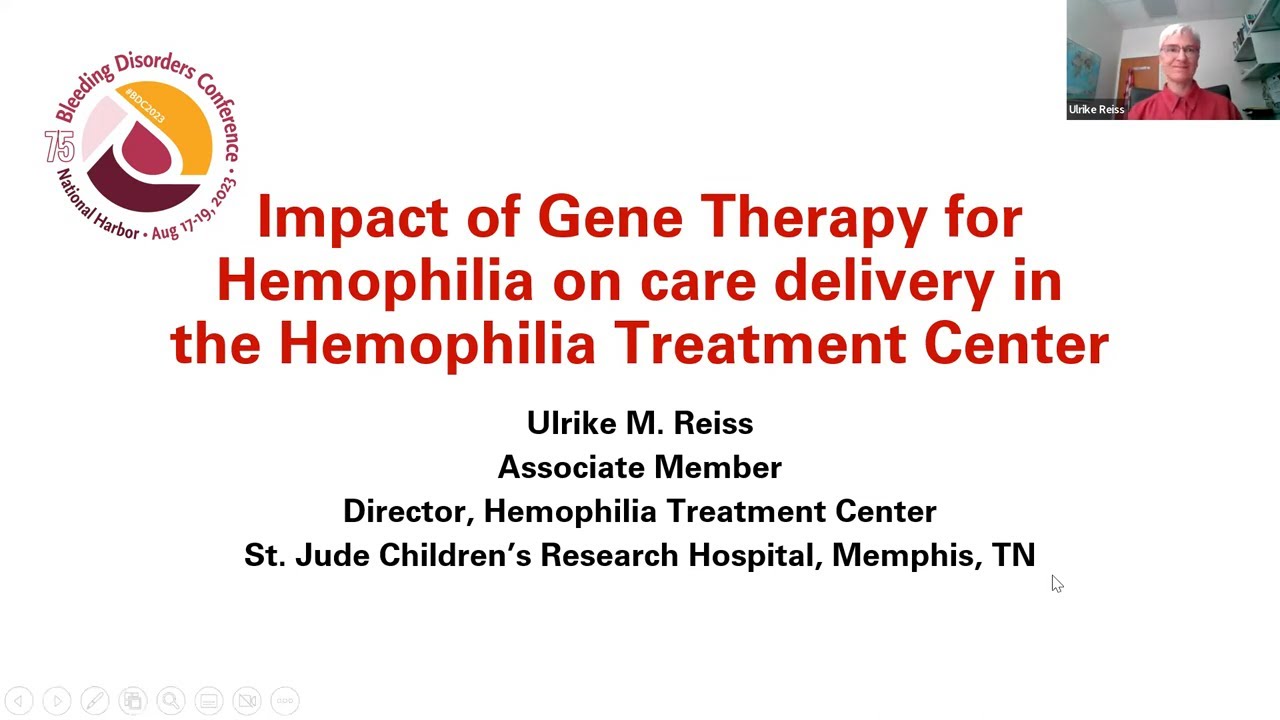 Bleeding Disorders Conference
#BDC2023
75
National Harbor • Aug 17-19, 2023

Ulrike Reiss

Impact of Gene Therapy for Hemophilia on care delivery in the Hemophilia Treatment Center

Ulrike M. Reiss
Associate Member
Director, Hemophilia Treatment Center
St. Jude Children's Research Hospital, Memphis, TN